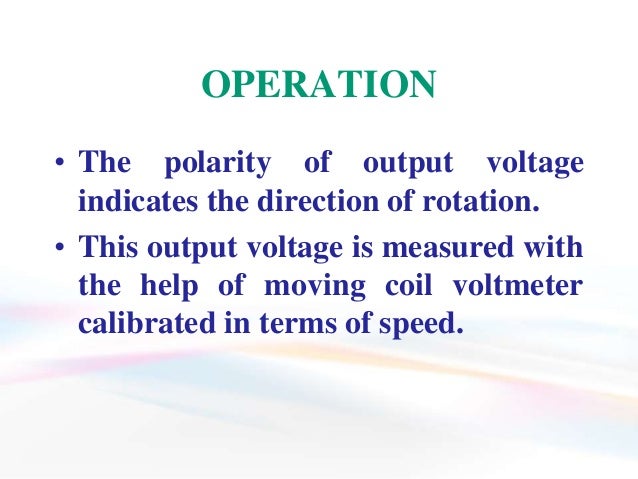 OPERATION

• The polarity of output voltage indicates the direction of rotation.

• This output voltage is measured with the help of moving coil voltmeter calibrated in terms of speed.